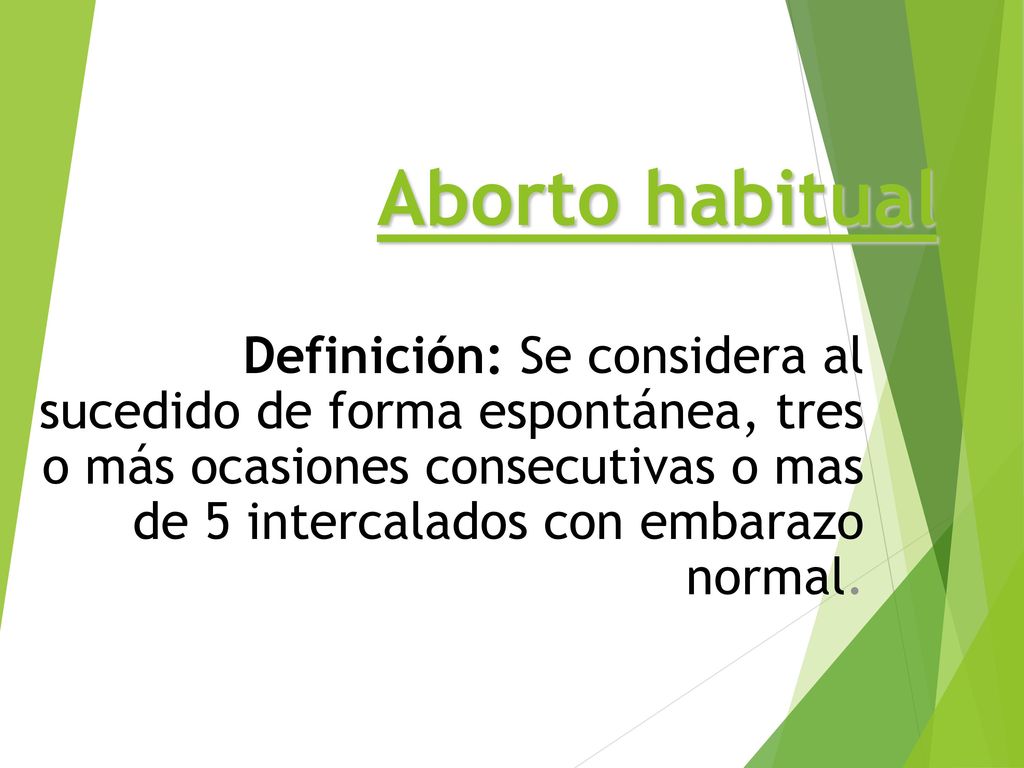 Aborto habitual

Definición: Se considera al sucedido de forma espontánea, tres o más ocasiones consecutivas o mas de 5 intercalados con embarazo normal.